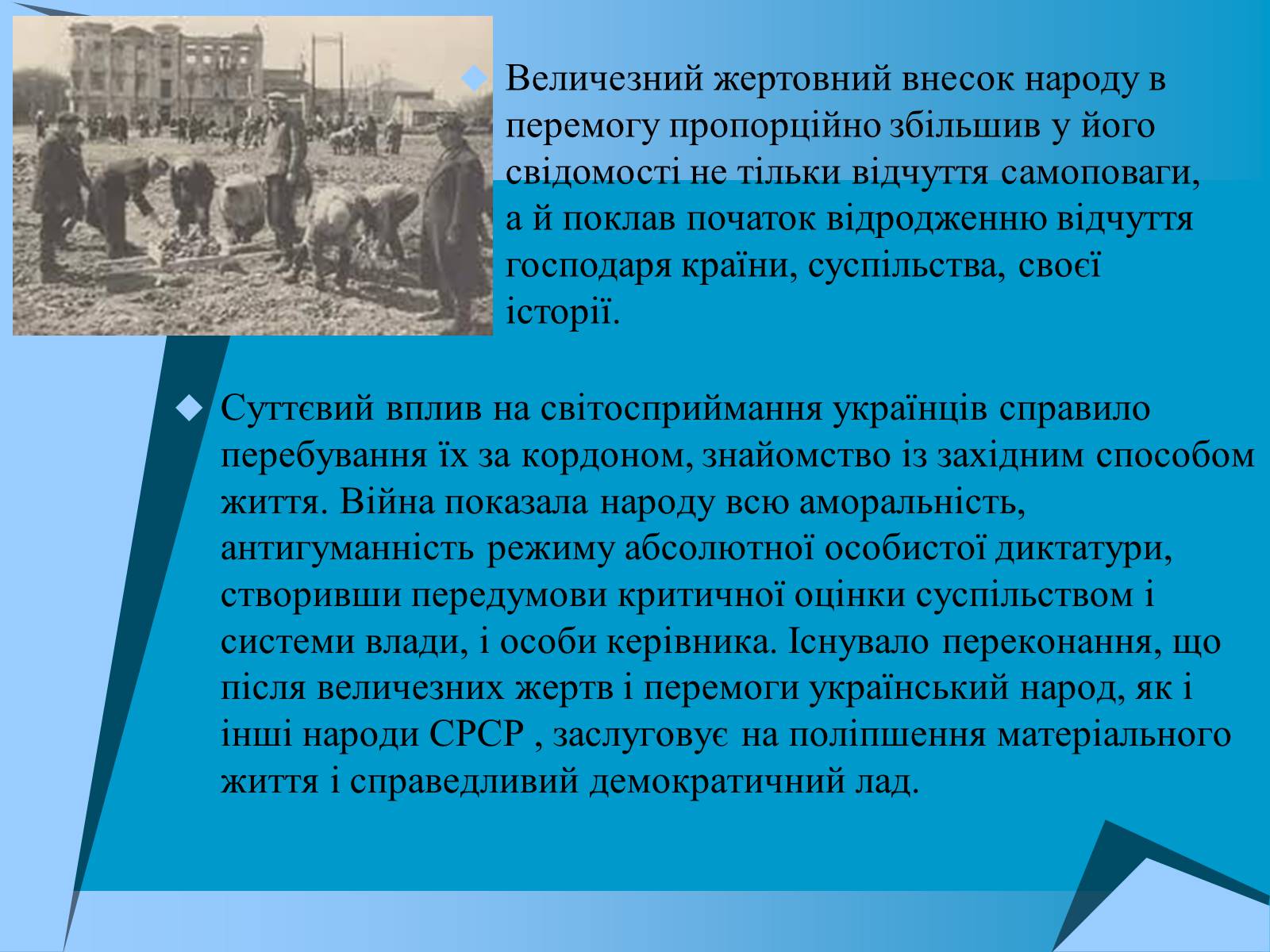 Величезний жертовний внесок народу в перемогу пропорційно збільшив у його свідомості не тільки відчуття самоповаги, а й поклав початок відродженню відчуття господаря країни, суспільства, своєї історії.

Суттєвий вплив на світосприймання українців справило перебування їх за кордоном, знайомство із західним способом життя. Війна показала народу всю аморальність, антигуманність режиму абсолютної особистої диктатури, створивши передумови критичної оцінки суспільством і системи влади, і особи керівника. Існувало переконання, що після величезних жертв і перемоги український народ, як і інші народи СРСР , заслуговує на поліпшення матеріального життя і справедливий демократичний лад.